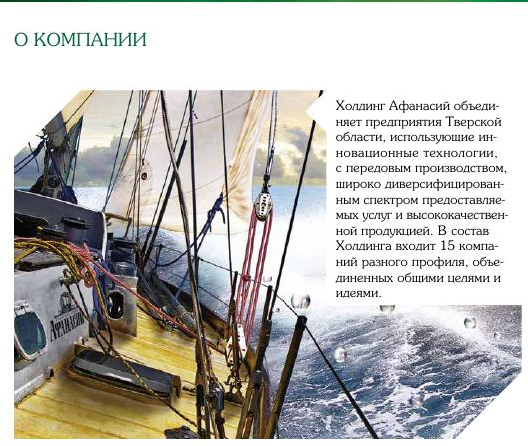 О КОМПАНИИ

Холдинг Афанасий объединяет предприятия Тверской области, использующие инновационные технологии, с передовым производством, широко диверсифицированным спектром предоставляемых услуг и высококачественной продукцией. В состав Холдинга входит 15 компаний разного профиля, объединенных общими целями и идеями.

АФАНАСИЙ